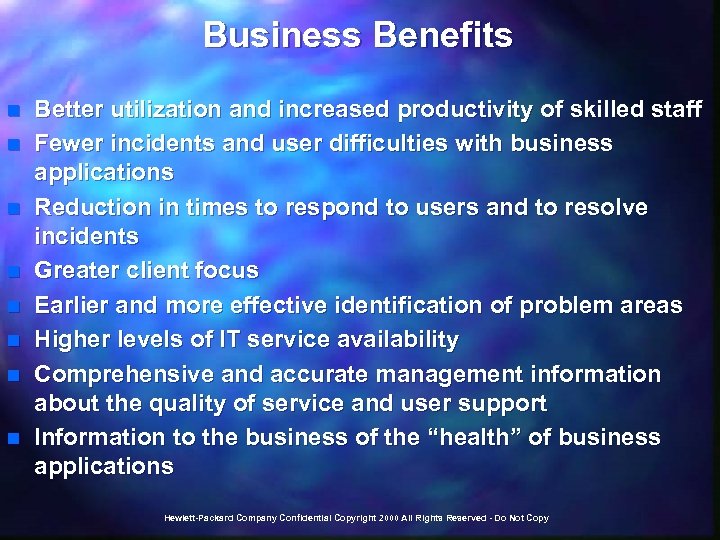 Business Benefits

- Better utilization and increased productivity of skilled staff
- Fewer incidents and user difficulties with business applications
- Reduction in times to respond to users and to resolve incidents
- Greater client focus
- Earlier and more effective identification of problem areas
- Higher levels of IT service availability
- Comprehensive and accurate management information about the quality of service and user support
- Information to the business of the “health” of business applications

Hewlett-Packard Company Confidential Copyright 2000 All Rights Reserved - Do Not Copy